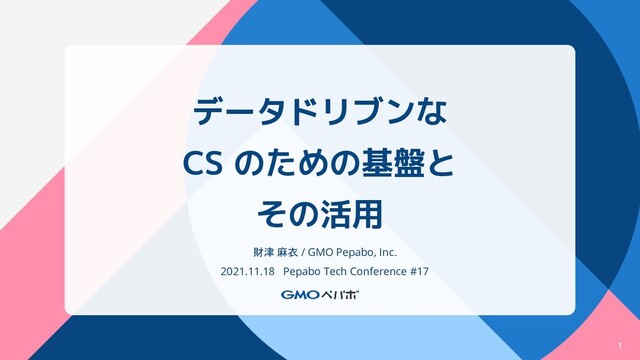 データドリブンな
CS のための基盤と
その活用

財津 麻衣 / GMO Pepabo, Inc.

2021.11.18 Pepabo Tech Conference #17

GMOペパボ

1